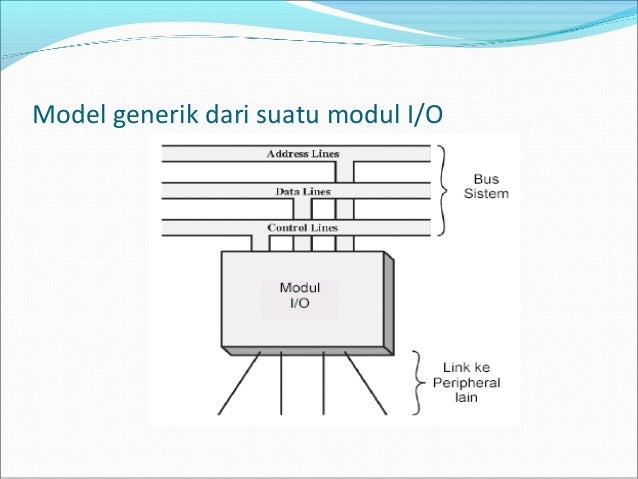 Model generik dari suatu modul I/O

Address Lines

Data Lines

Control Lines

Bus Sistem

Modul I/O

Link ke Peripheral lain